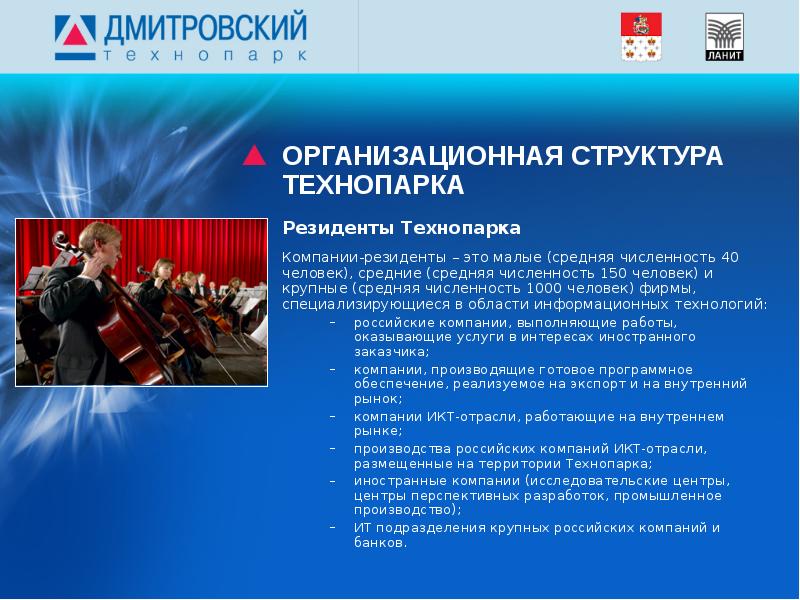 ДМИТРОВСКИЙ
технопарк

ЛАНИТ

ОРГАНИЗАЦИОННАЯ СТРУКТУРА ТЕХНОПАРКА

Резиденты Технопарка

Компании-резиденты – это малые (средняя численность 40 человек), средние (средняя численность 150 человек) и крупные (средняя численность 1000 человек) фирмы, специализирующиеся в области информационных технологий:

– российские компании, выполняющие работы, оказывающие услуги в интересах иностранного заказчика;
– компании, производящие готовое программное обеспечение, реализуемое на экспорт и на внутренний рынок;
– компании ИКТ-отрасли, работающие на внутреннем рынке;
– производства российских компаний ИКТ-отрасли, размещенные на территории Технопарка;
– иностранные компании (исследовательские центры, центры перспективных разработок, промышленное производство);
– ИТ подразделения крупных российских компаний и банков.